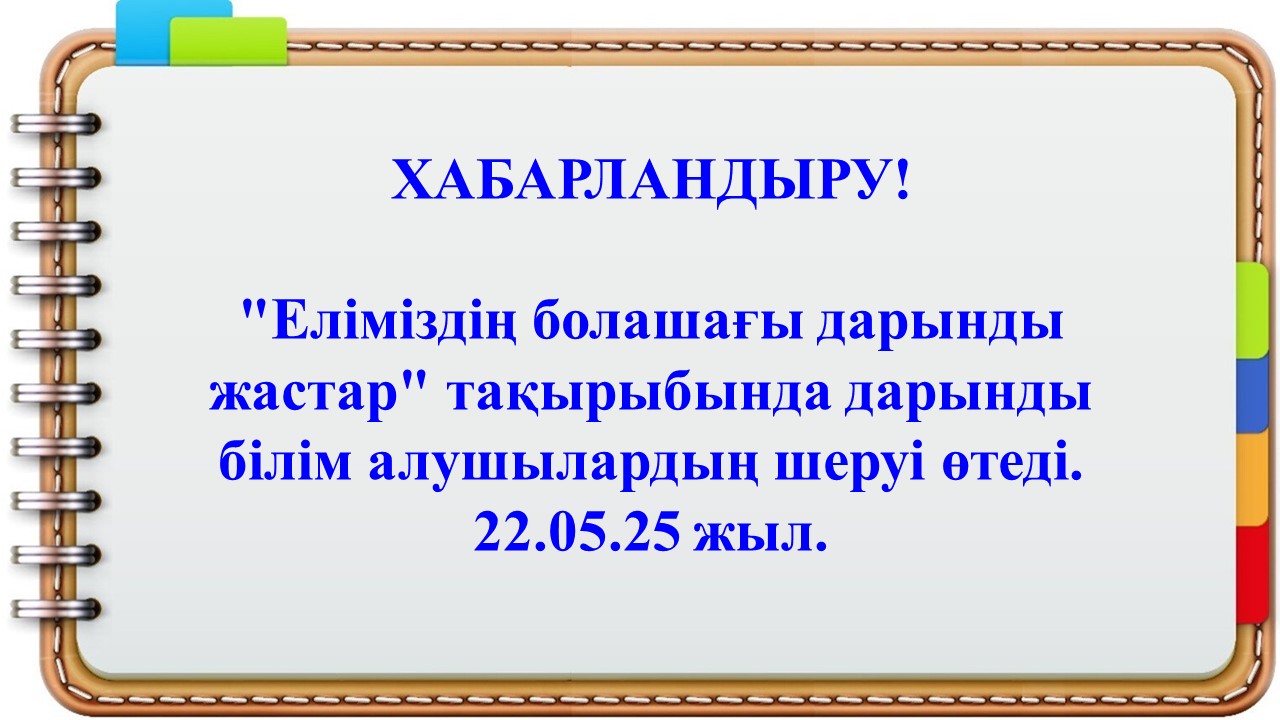 ХАБАРЛАНДЫРУ!

"Еліміздің болашағы дарынды жастар" тақырыбында дарынды білім алушылардың шеруі өтеді. 22.05.25 жыл.